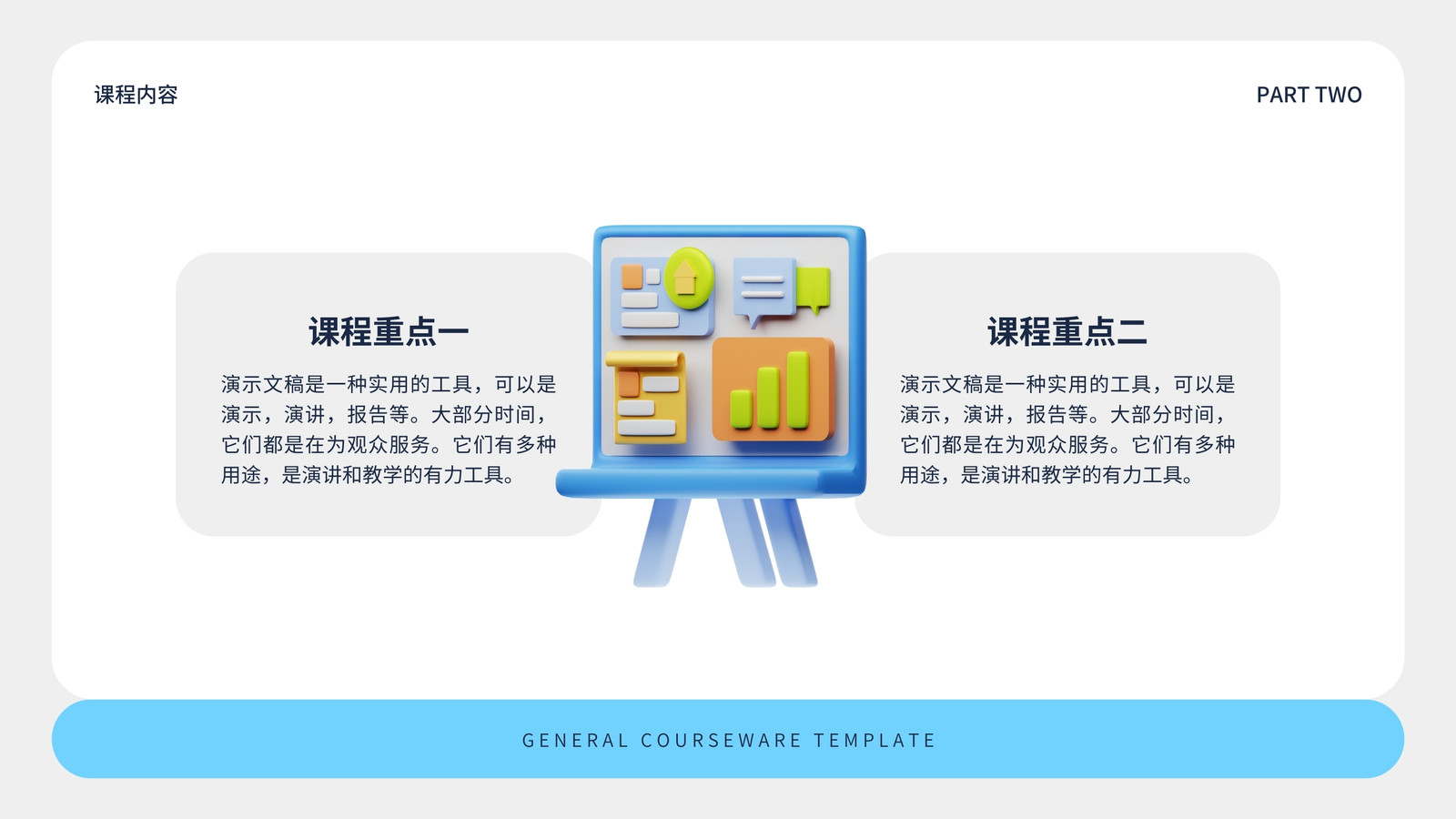 课程内容

PART TWO

课程重点一

演示文稿是一种实用的工具，可以是演示，演讲，报告等。大部分时间，它们都是在为观众服务。它们有多种用途，是演讲和教学的有力工具。

课程重点二

演示文稿是一种实用的工具，可以是演示，演讲，报告等。大部分时间，它们都是在为观众服务。它们有多种用途，是演讲和教学的有力工具。

GENERAL COURSEWARE TEMPLATE